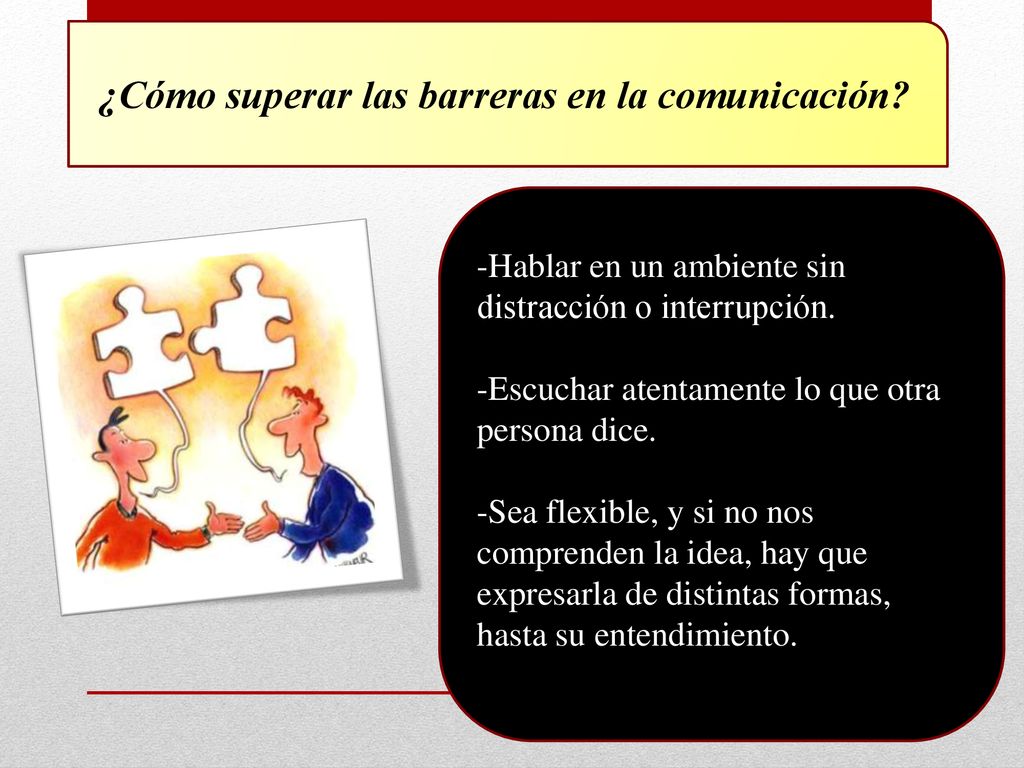 ¿Cómo superar las barreras en la comunicación?

-Hablar en un ambiente sin distracción o interrupción.

-Escuchar atentamente lo que otra persona dice.

-Sea flexible, y si no nos comprenden la idea, hay que expresarla de distintas formas, hasta su entendimiento.